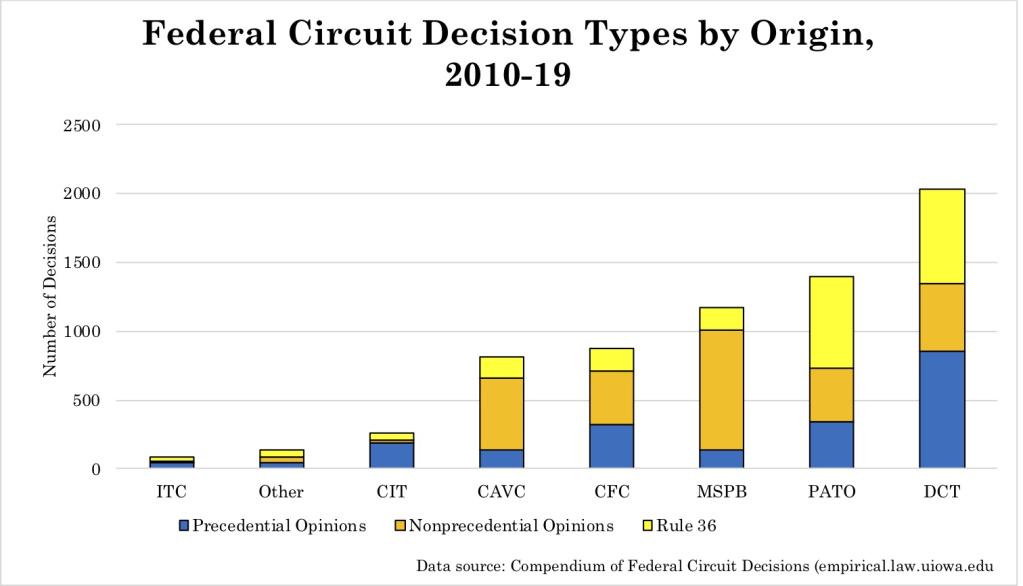 Federal Circuit Decision Types by Origin, 2010-19

Number of Decisions

2500
2000
1500
1000
500
0

ITC Other CIT CAVC CFC MSPB PATO DCT

Precedential Opinions Nonprecedential Opinions Rule 36

Data source: Compendium of Federal Circuit Decisions (empirical.law.uiowa.edu